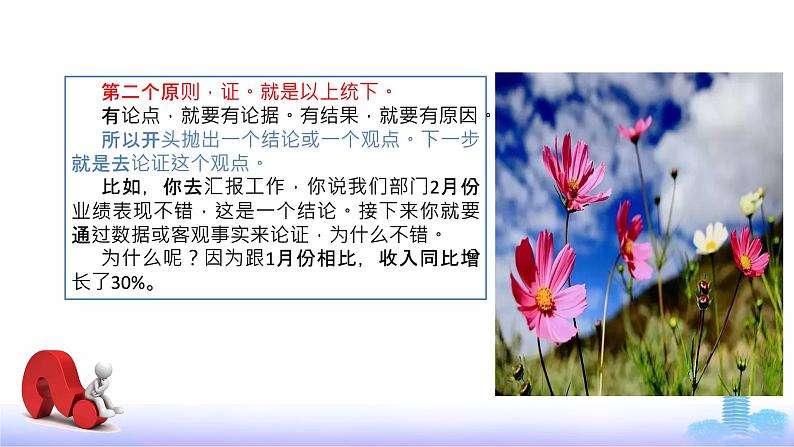 第二个原则，证。就是以上统下。

有论点，就要有论据。有结果，就要有原因。

所以开头抛出一个结论或一个观点。下一步就是去论证这个观点。

比如，你去汇报工作，你说我们部门2月份业绩表现不错，这是一个结论。接下来你就要通过数据或客观事实来论证，为什么不错。

为什么呢？因为跟1月份相比，收入同比增长了30%。